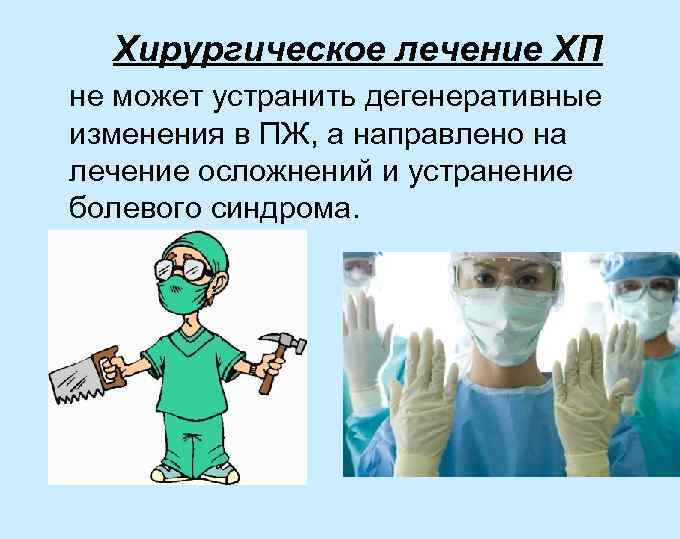 Хирургическое лечение ХП

не может устранить дегенеративные изменения в ПЖ, а направлено на лечение осложнений и устранение болевого синдрома.